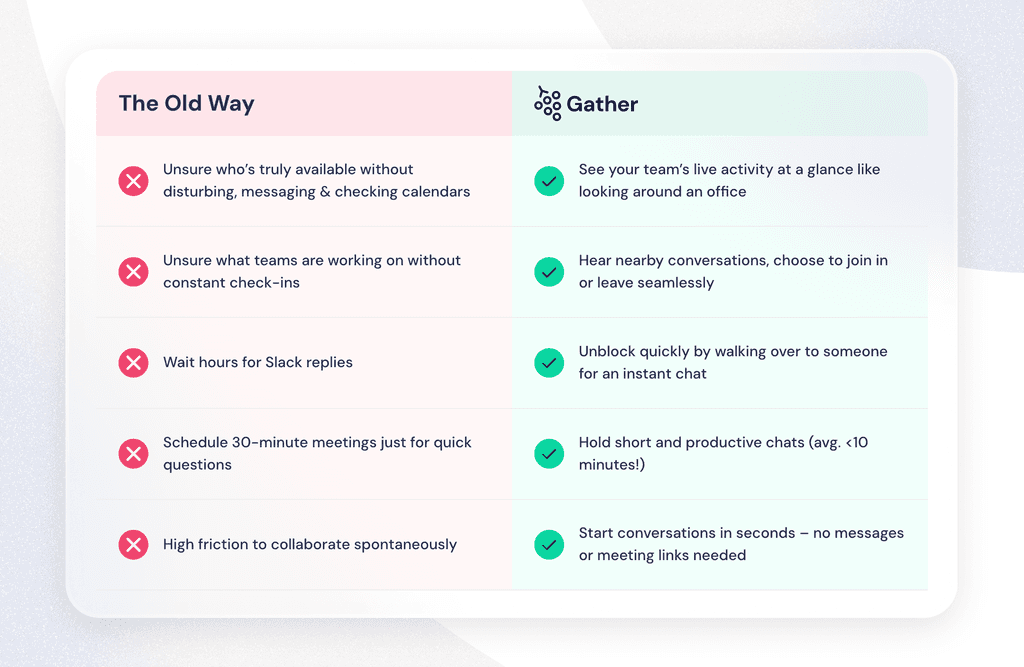 | The Old Way | Gather |
|---|---|
| Unsure who's truly available without disturbing, messaging & checking calendars | See your team's live activity at a glance like looking around an office |
| Unsure what teams are working on without constant check-ins | Hear nearby conversations, choose to join in or leave seamlessly |
| Wait hours for Slack replies | Unblock quickly by walking over to someone for an instant chat |
| Schedule 30-minute meetings just for quick questions | Hold short and productive chats (avg. <10 minutes!) |
| High friction to collaborate spontaneously | Start conversations in seconds – no messages or meeting links needed |